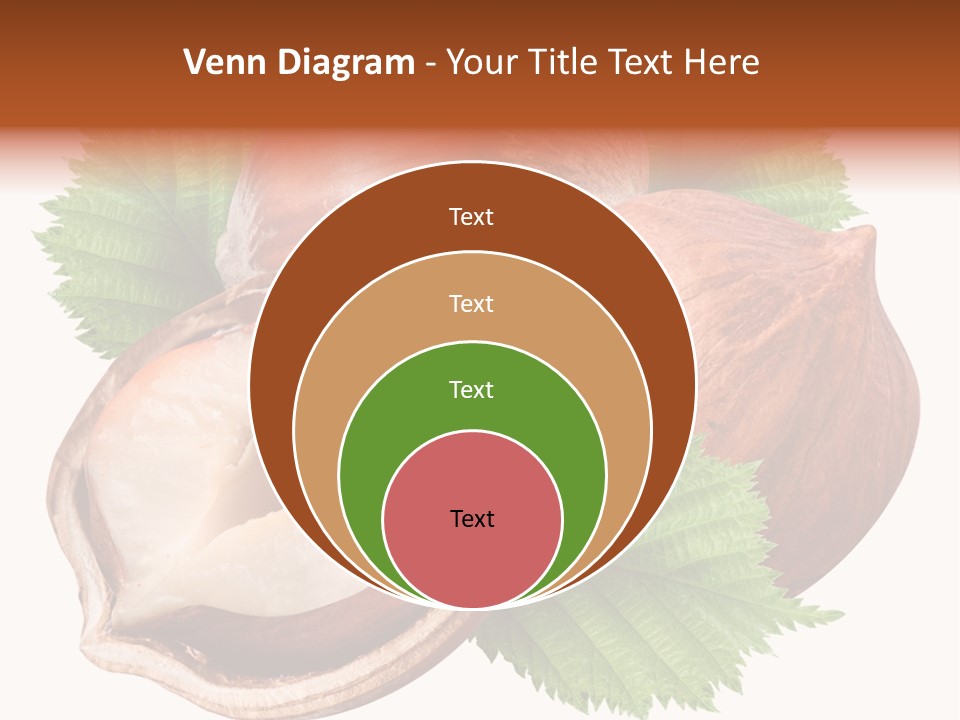 Venn Diagram - Your Title Text Here

Text

Text

Text

Text